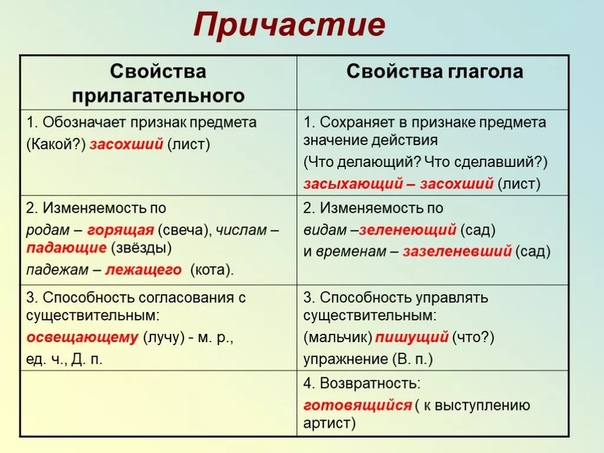 Причастие

| Свойства прилагательного | Свойства глагола |
|---|---|
| 1. Обозначает признак предмета (Какой?) засохший (лист) | 1. Сохраняет в признаке предмета значение действия (Что делающий? Что сделавший?) засыхающий – засохший (лист) |
| 2. Изменяемость по родам – горящая (свеча), числам – падающие (звёзды) падежам – лежащего (кота). | 2. Изменяемость по видам –зеленеющий (сад) и временам – зазеленевший (сад) |
| 3. Способность согласования с существительным: освещающему (лучу) - м. р., ед. ч., Д. п. | 3. Способность управлять существительным: (мальчик) пишущий (что?) упражнение (В. п.) |
| | 4. Возвратность: готовящийся ( к выступлению артист) |